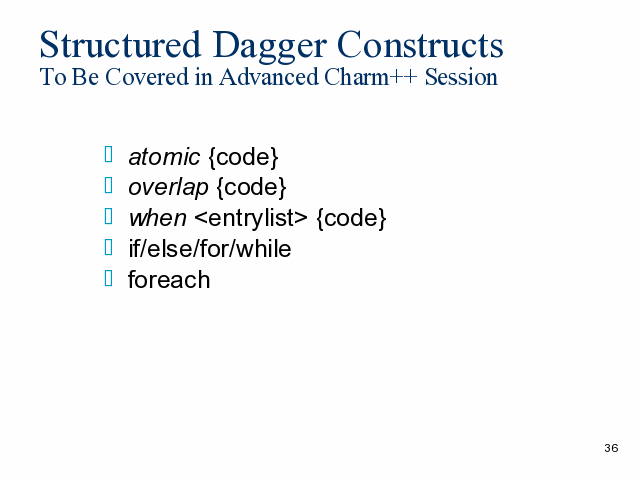 Structured Dagger Constructs
To Be Covered in Advanced Charm++ Session

- atomic {code}
- overlap {code}
- when <entrylist> {code}
- if/else/for/while
- foreach

36